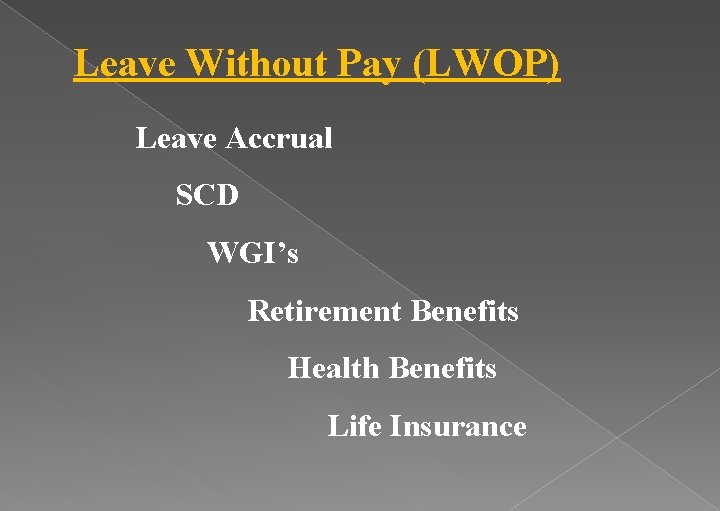 Leave Without Pay (LWOP)

Leave Accrual

SCD

WGI’s

Retirement Benefits

Health Benefits

Life Insurance